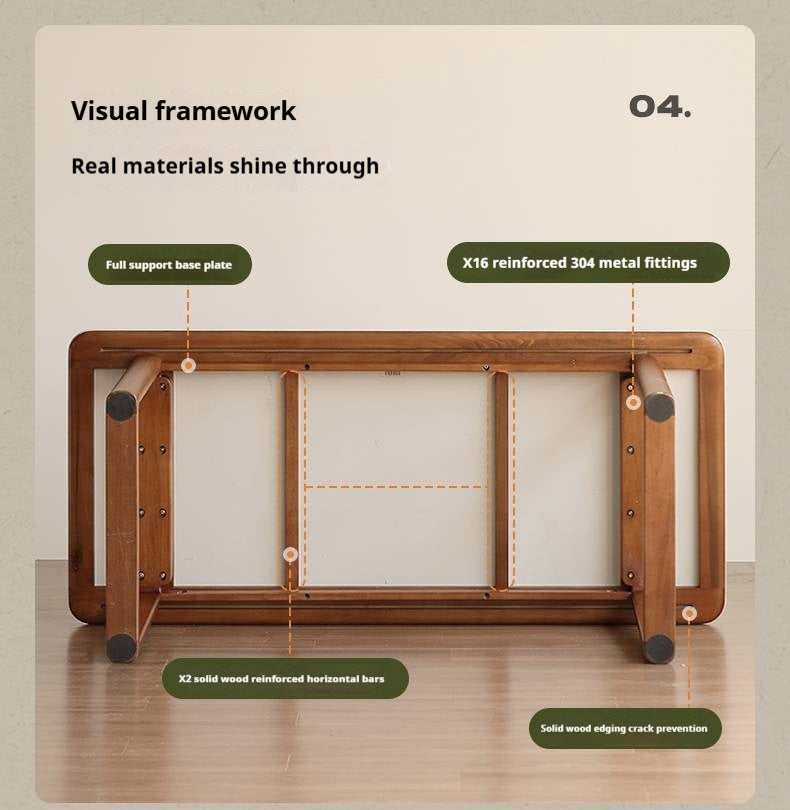 Visual framework

04.

Real materials shine through

Full support base plate

X16 reinforced 304 metal fittings

X2 solid wood reinforced horizontal bars

Solid wood edging crack prevention